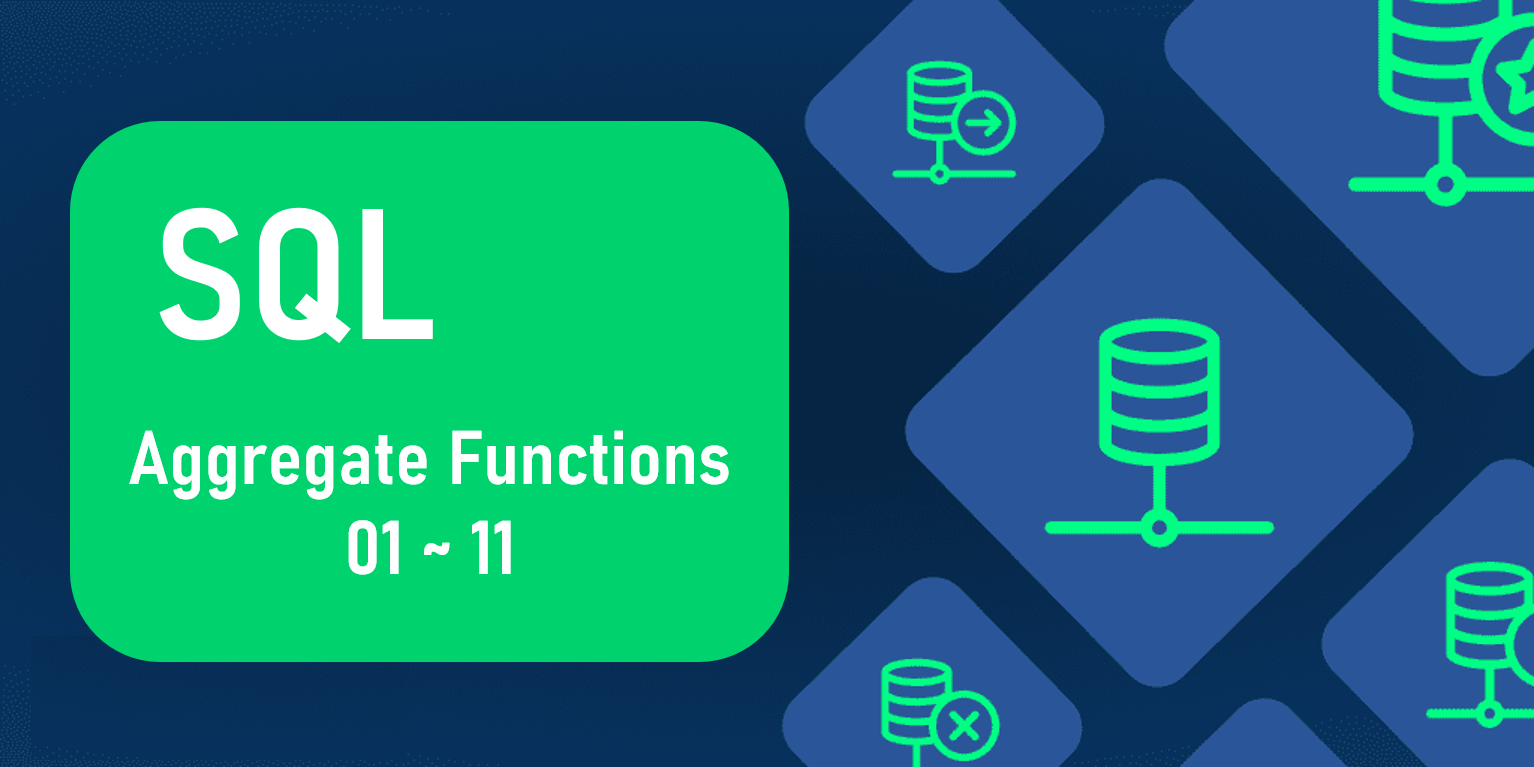 SQL

Aggregate Functions
01 ~ 11